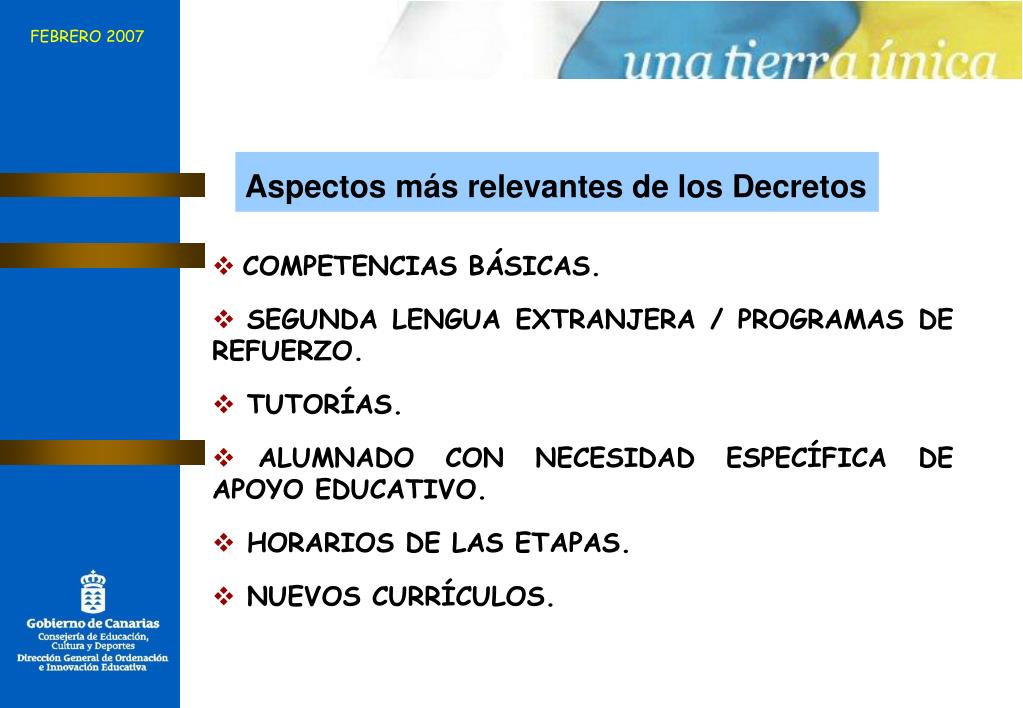 FEBRERO 2007

una tierra única

Aspectos más relevantes de los Decretos

❖ COMPETENCIAS BÁSICAS.

❖ SEGUNDA LENGUA EXTRANJERA / PROGRAMAS DE REFUERZO.

❖ TUTORÍAS.

❖ ALUMNADO CON NECESIDAD ESPECÍFICA DE APOYO EDUCATIVO.

❖ HORARIOS DE LAS ETAPAS.

❖ NUEVOS CURRÍCULOS.

Gobierno de Canarias
Consejería de Educación, Cultura y Deportes
Dirección General de Ordenación e Innovación Educativa